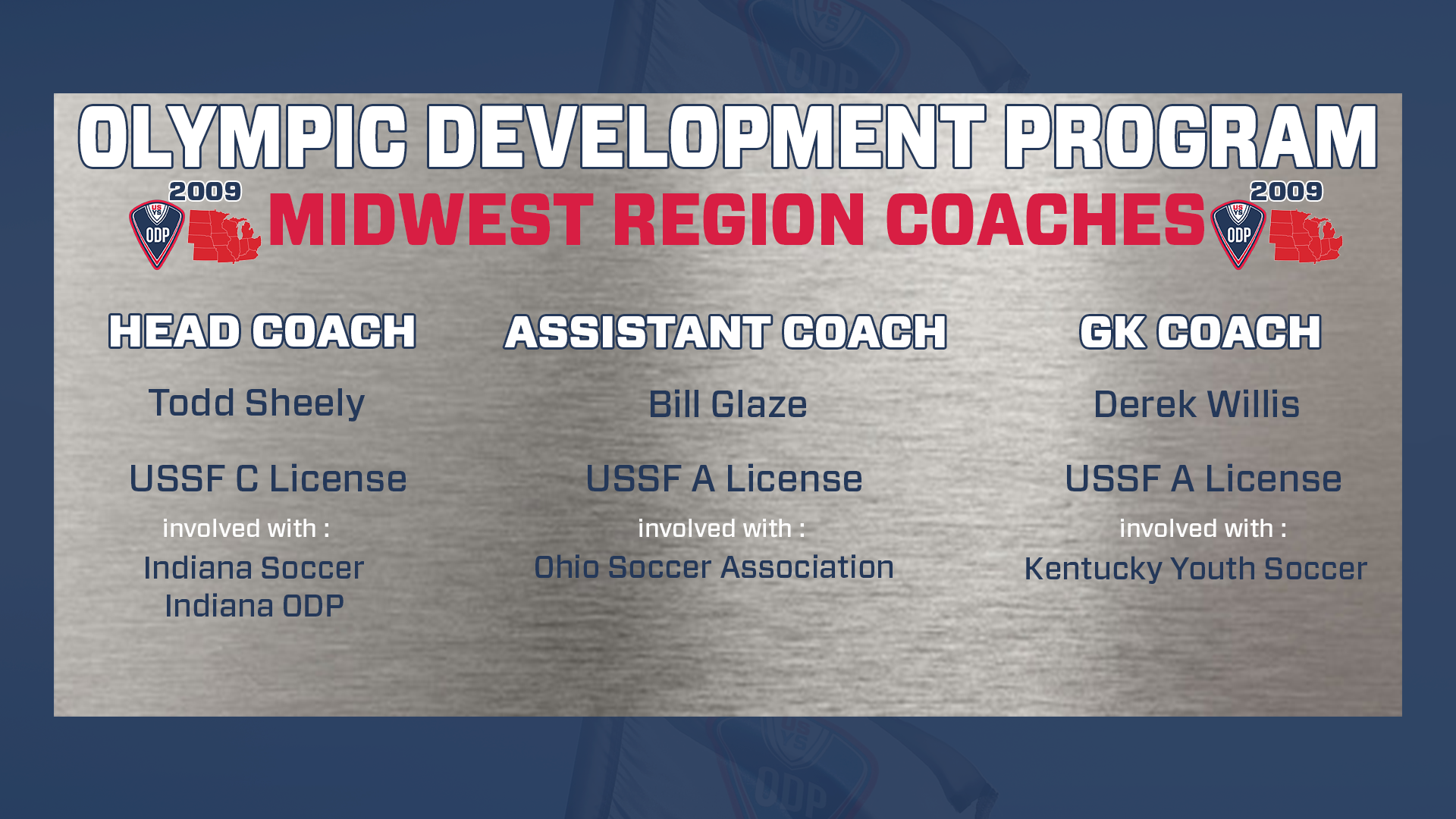 OLYMPIC DEVELOPMENT PROGRAM

2009 US YS ODP MIDWEST REGION COACHES 2009 US YS ODP

HEAD COACH

Todd Sheely

USSF C License

involved with :

Indiana Soccer
Indiana ODP

ASSISTANT COACH

Bill Glaze

USSF A License

involved with :

Ohio Soccer Association

GK COACH

Derek Willis

USSF A License

involved with :

Kentucky Youth Soccer